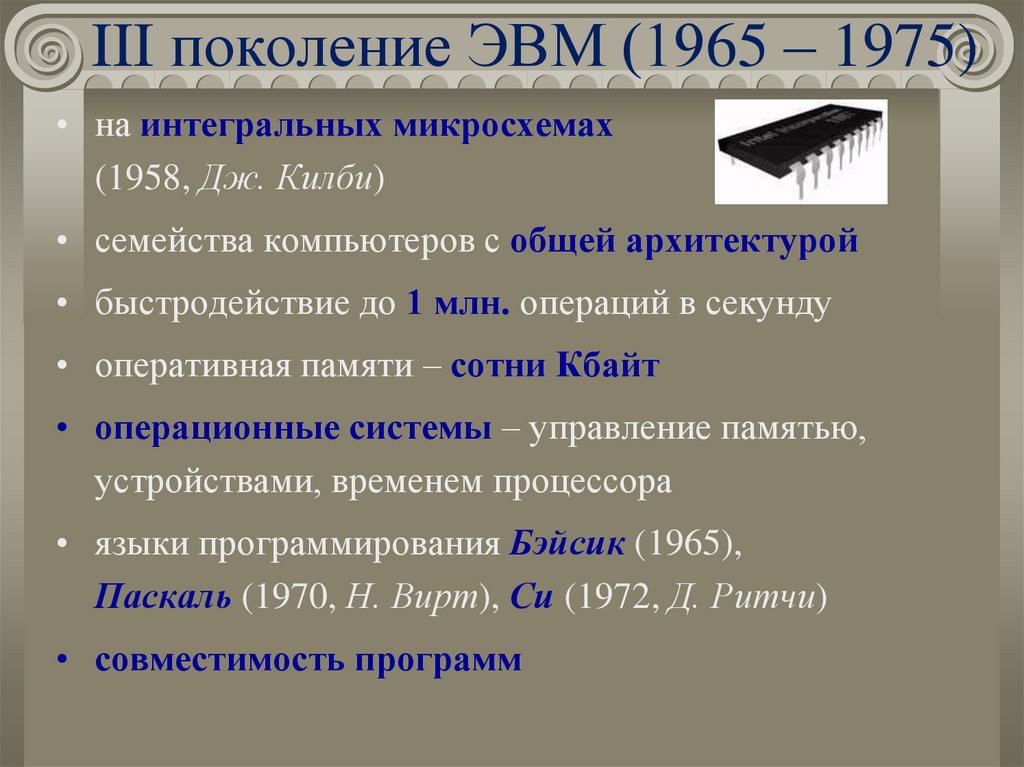 III поколение ЭВМ (1965 – 1975)

• на интегральных микросхемах (1958, Дж. Килби)

• семейства компьютеров с общей архитектурой

• быстродействие до 1 млн. операций в секунду

• оперативная памяти – сотни Кбайт

• операционные системы – управление памятью, устройствами, временем процессора

• языки программирования Бэйсик (1965), Паскаль (1970, Н. Вирт), Си (1972, Д. Ритчи)

• совместимость программ